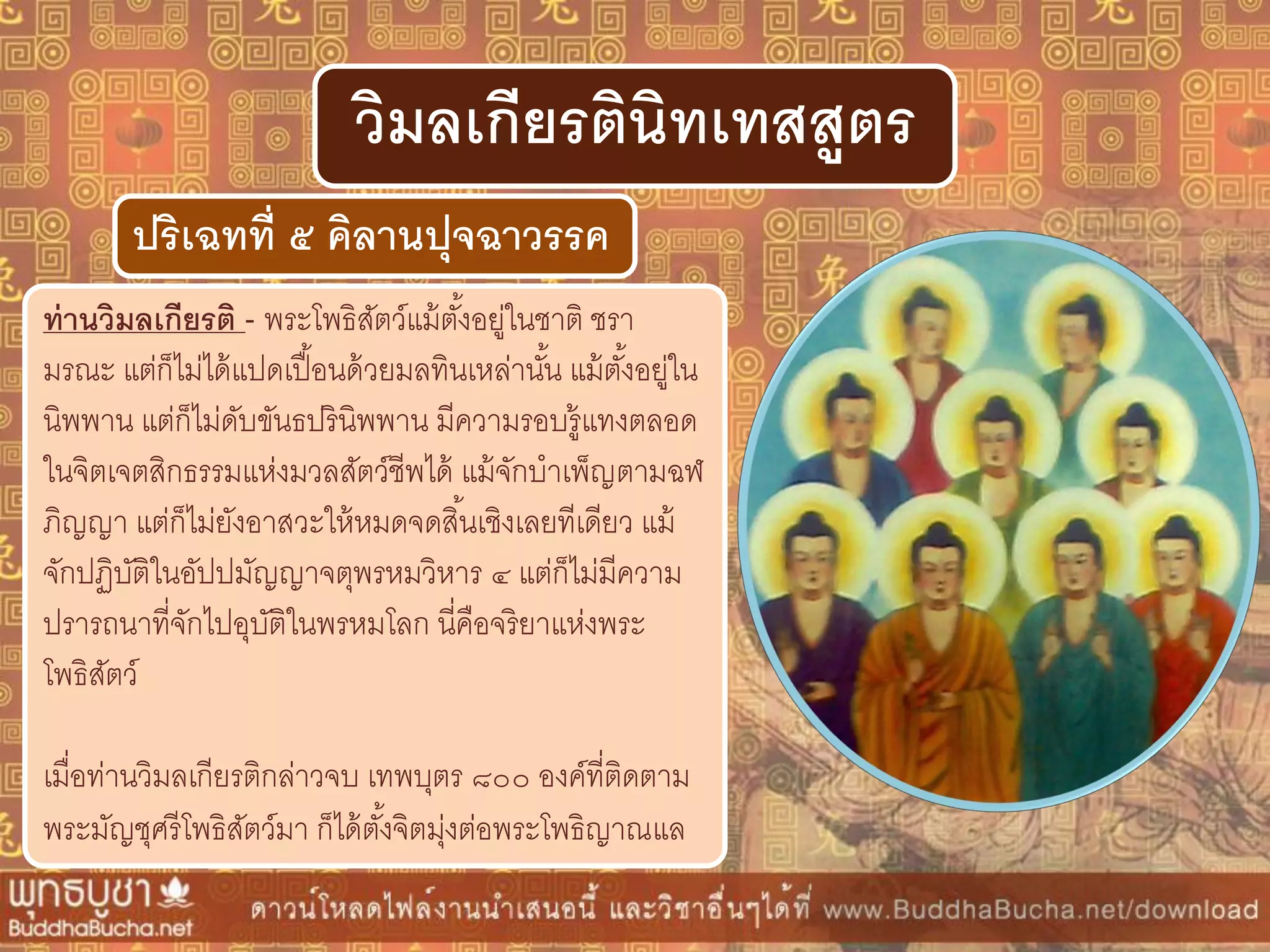 วิมลเกียรตินิทเทสสูตร

ปริเฉทที่ ๕ คิลานปุจฉาวรรค

ท่านวิมลเกียรติ - พระโพธิสัตว์แม้ตั้งอยู่ในชาติ ชรา มรณะ แต่ก็ไม่ได้แปดเปื้อนด้วยมลทินเหล่านั้น แม้ตั้งอยู่ในนิพพาน แต่ก็ไม่ดับขันธปรินิพพาน มีความรอบรู้แทงตลอดในจิตเจตสิกธรรมแห่งมวลสัตว์ชีพได้ แม้จักบำเพ็ญตามฉฬภิญญา แต่ก็ไม่ยังอาสวะให้หมดจดสิ้นเชิงเลยทีเดียว แม้จักปฏิบัติในอัปปมัญญาจตุพรหมวิหาร ๔ แต่ก็ไม่มีความปรารถนาที่จักไปอุบัติในพรหมโลก นี่คือจริยาแห่งพระโพธิสัตว์

เมื่อท่านวิมลเกียรติกล่าวจบ เทพบุตร ๘๐๐ องค์ที่ติดตามพระมัญชุศรีโพธิสัตว์มา ก็ได้ตั้งจิตมุ่งต่อพระโพธิญาณแล

พุทธบูชา
BuddhaBucha.net

ดาวน์โหลดไฟล์งานนำเสนอนี้ และวิชาอื่นๆได้ที่ www.BuddhaBucha.net/download